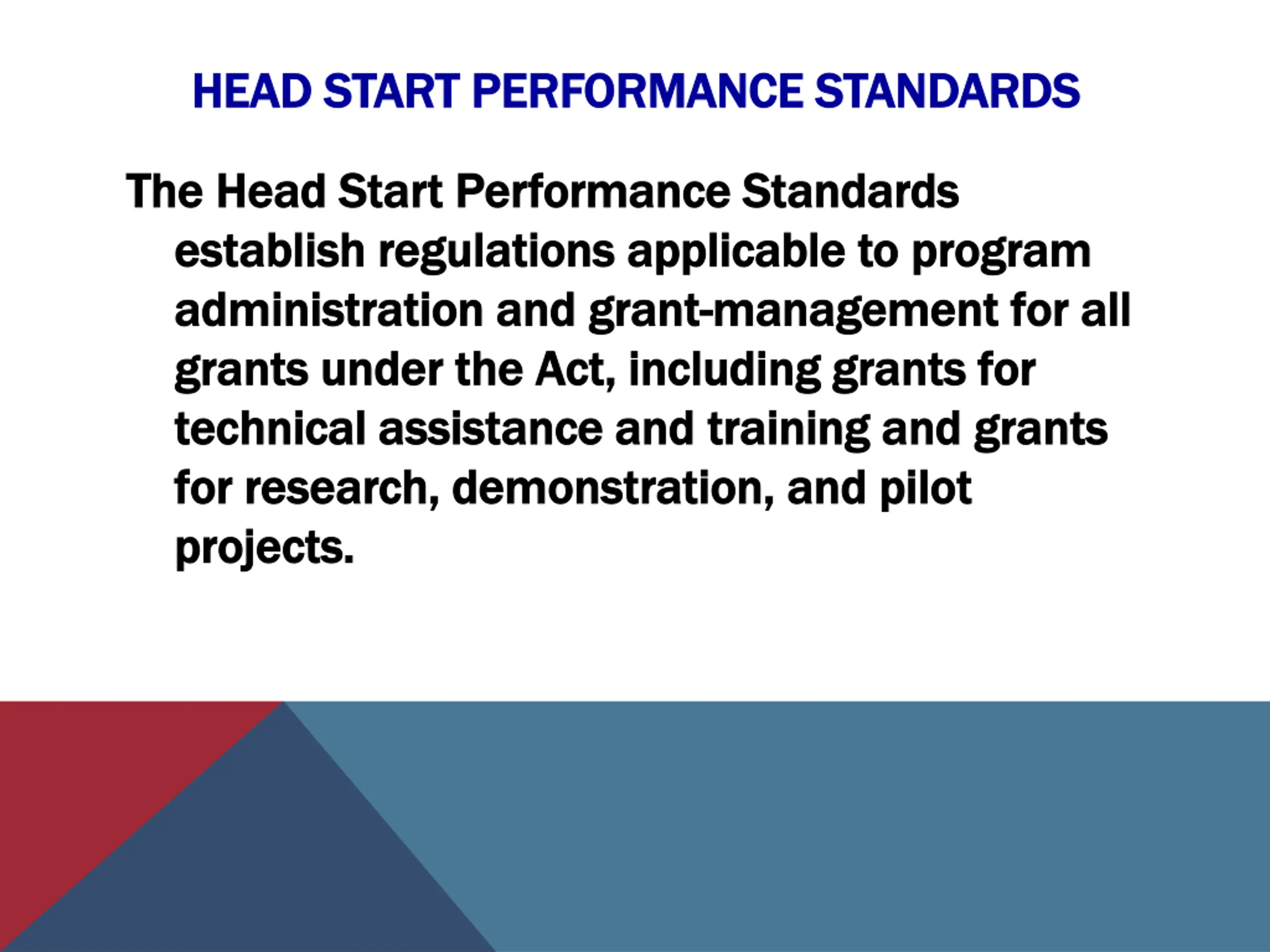 HEAD START PERFORMANCE STANDARDS

The Head Start Performance Standards establish regulations applicable to program administration and grant-management for all grants under the Act, including grants for technical assistance and training and grants for research, demonstration, and pilot projects.